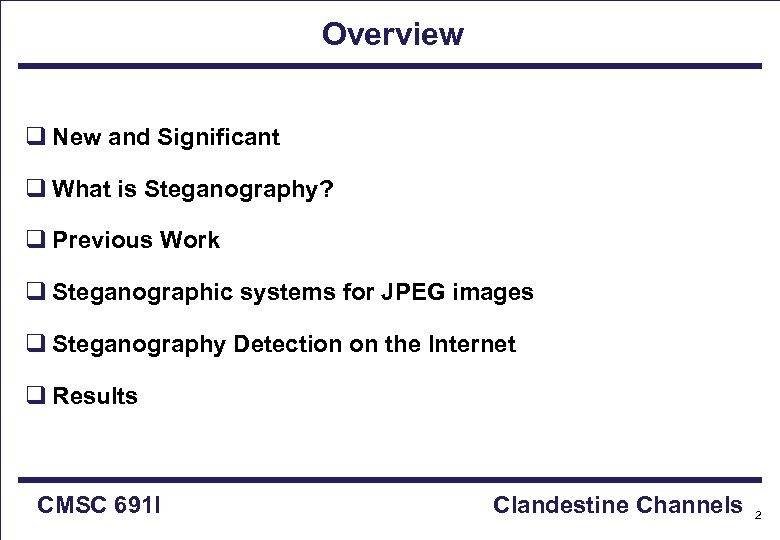 Overview

❑ New and Significant

❑ What is Steganography?

❑ Previous Work

❑ Steganographic systems for JPEG images

❑ Steganography Detection on the Internet

❑ Results

CMSC 691I

Clandestine Channels

2